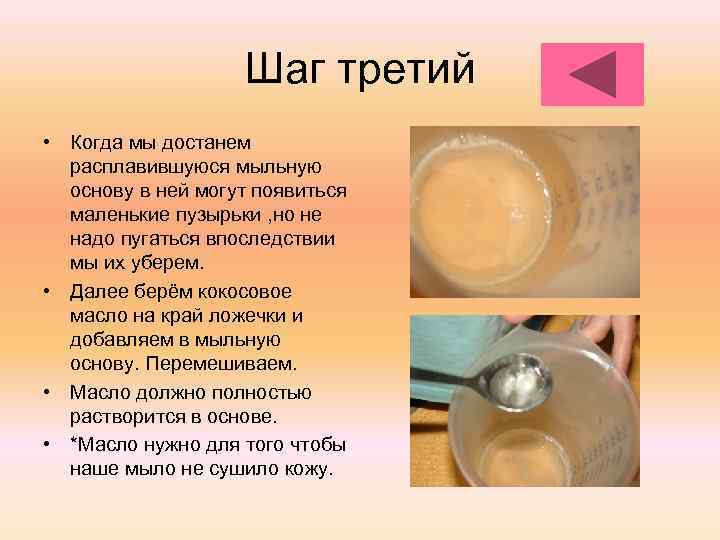 Шаг третий

• Когда мы достанем расплавившуюся мыльную основу в ней могут появиться маленькие пузырьки ,но не надо пугаться впоследствии мы их уберем.
• Далее берём кокосовое масло на край ложечки и добавляем в мыльную основу. Перемешиваем.
• Масло должно полностью растворится в основе.
• *Масло нужно для того чтобы наше мыло не сушило кожу.